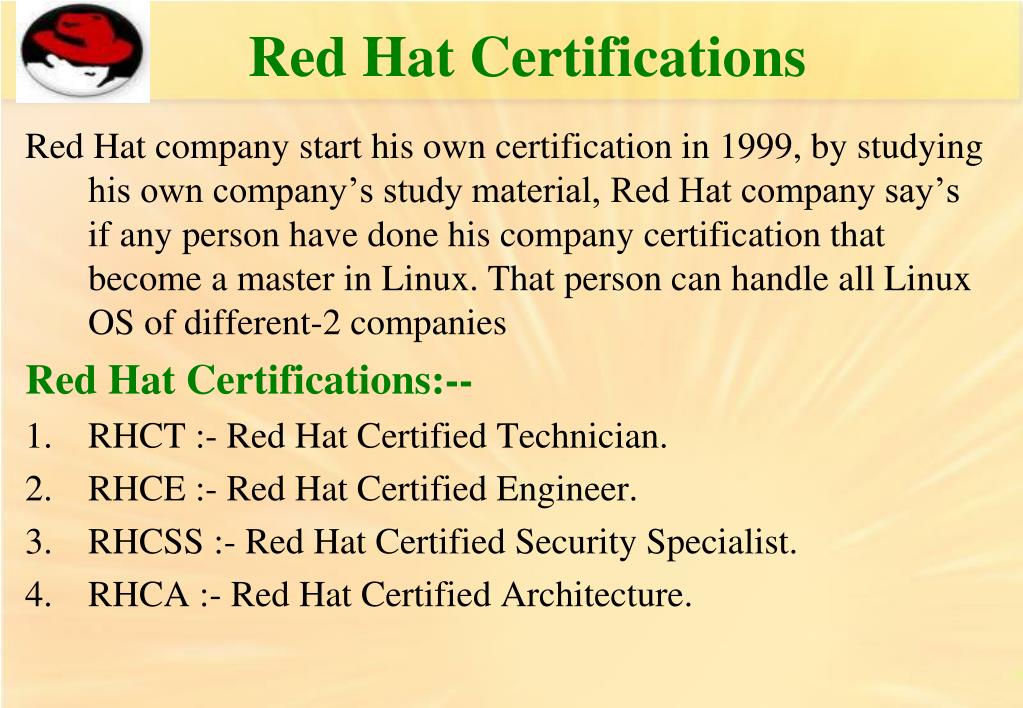 Red Hat Certifications

Red Hat company start his own certification in 1999, by studying his own company’s study material, Red Hat company say’s if any person have done his company certification that become a master in Linux. That person can handle all Linux OS of different-2 companies

Red Hat Certifications:--

1. RHCT :- Red Hat Certified Technician.
2. RHCE :- Red Hat Certified Engineer.
3. RHCSS :- Red Hat Certified Security Specialist.
4. RHCA :- Red Hat Certified Architecture.